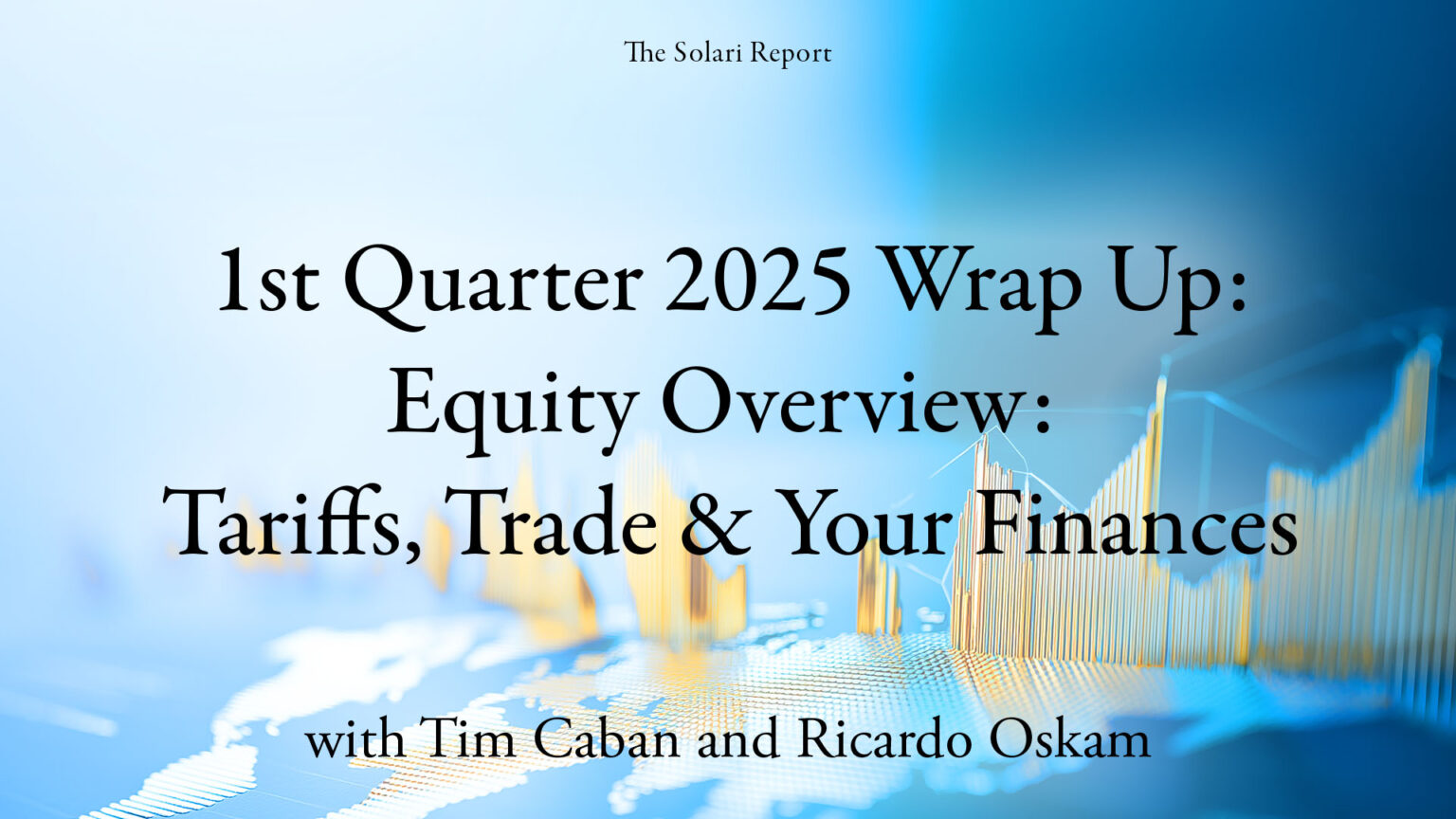 The Solari Report

1st Quarter 2025 Wrap Up: Equity Overview: Tariffs, Trade & Your Finances

with Tim Caban and Ricardo Oskam